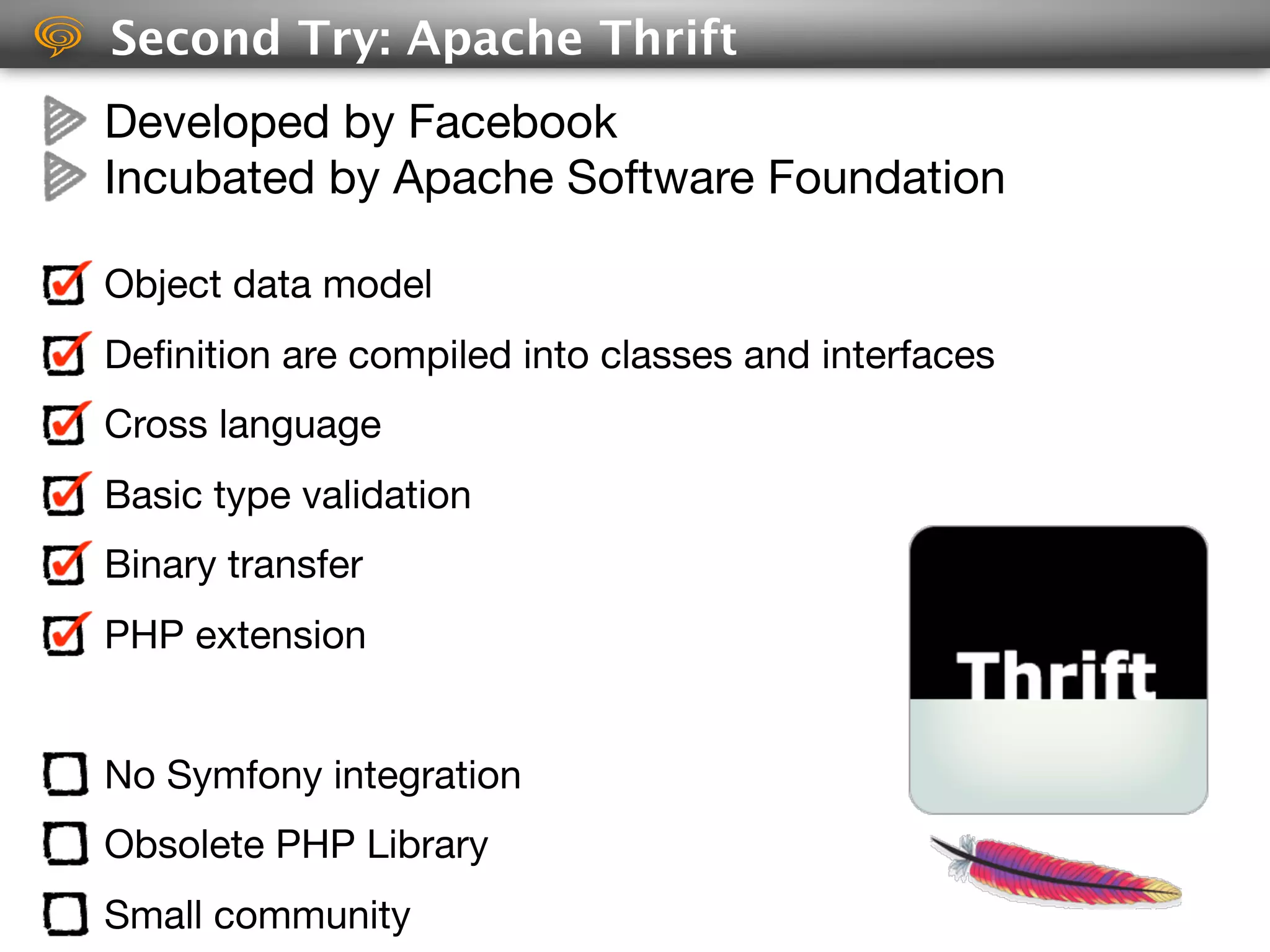 Second Try: Apache Thrift

Developed by Facebook
Incubated by Apache Software Foundation

Object data model

Definition are compiled into classes and interfaces

Cross language

Basic type validation

Binary transfer

PHP extension

No Symfony integration

Obsolete PHP Library

Small community

Thrift